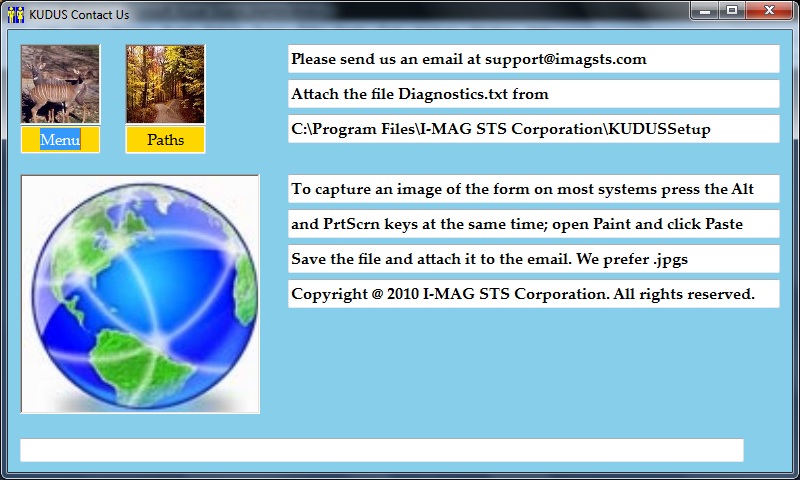 KUDUS Contact Us

Menu

Paths

Please send us an email at support@imagsts.com

Attach the file Diagnostics.txt from

C:\Program Files\I-MAG STS Corporation\KUDUSSetup

To capture an image of the form on most systems press the Alt

and PrtScrn keys at the same time; open Paint and click Paste

Save the file and attach it to the email. We prefer .jpgs

Copyright @ 2010 I-MAG STS Corporation. All rights reserved.